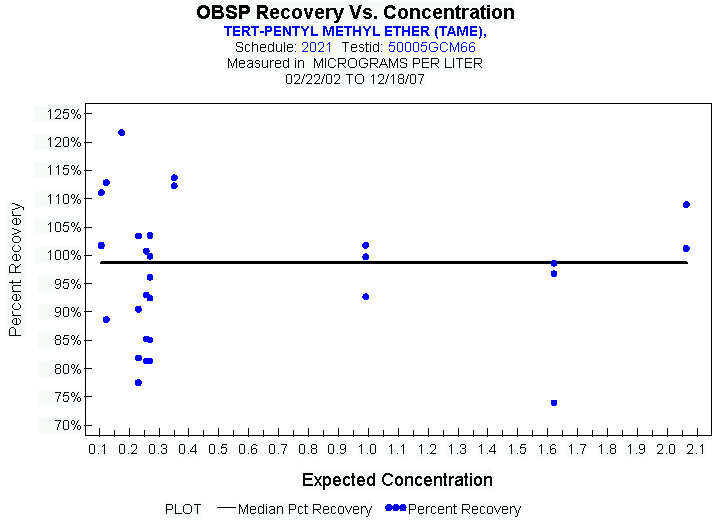 OBSP Recovery Vs. Concentration
TERT-PENTYL METHYL ETHER (TAME),
Schedule: 2021 Testid: 50005GCM66
Measured in MICROGRAMS PER LITER
02/22/02 TO 12/18/07

Percent Recovery

125%
120%
115%
110%
105%
100%
95%
90%
85%
80%
75%
70%

0.1 0.2 0.3 0.4 0.5 0.6 0.7 0.8 0.9 1.0 1.1 1.2 1.3 1.4 1.5 1.6 1.7 1.8 1.9 2.0 2.1

Expected Concentration

PLOT Median Pct Recovery Percent Recovery